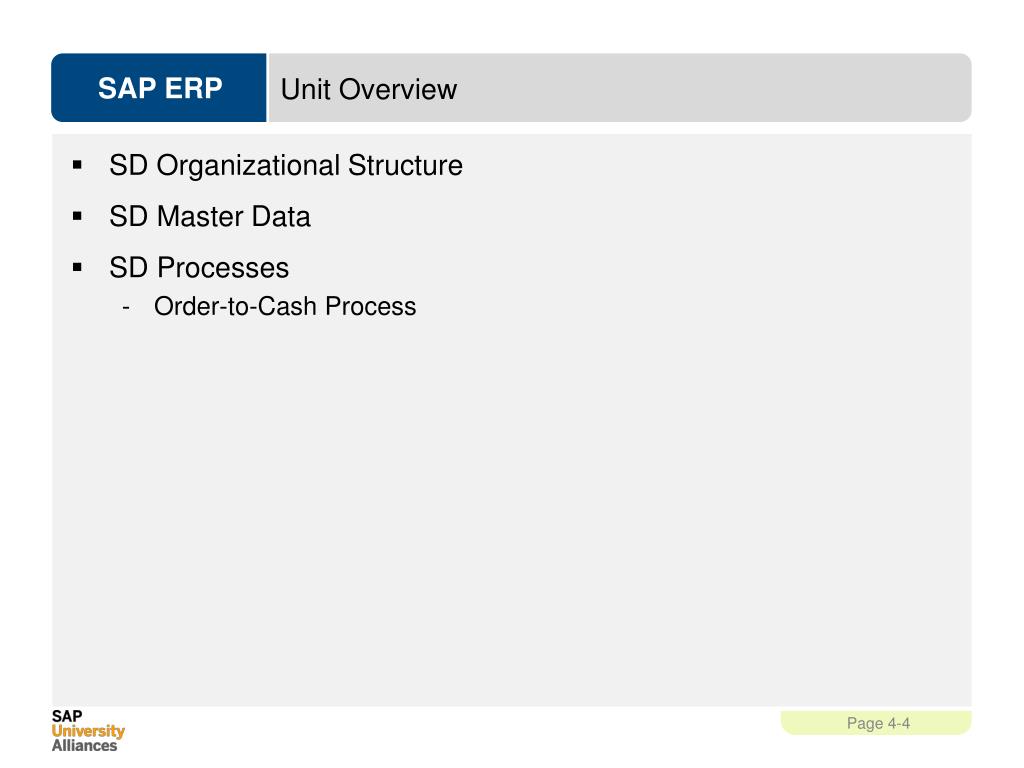 SAP ERP

Unit Overview

▪ SD Organizational Structure
▪ SD Master Data
▪ SD Processes
- Order-to-Cash Process

SAP
University
Alliances

Page 4-4